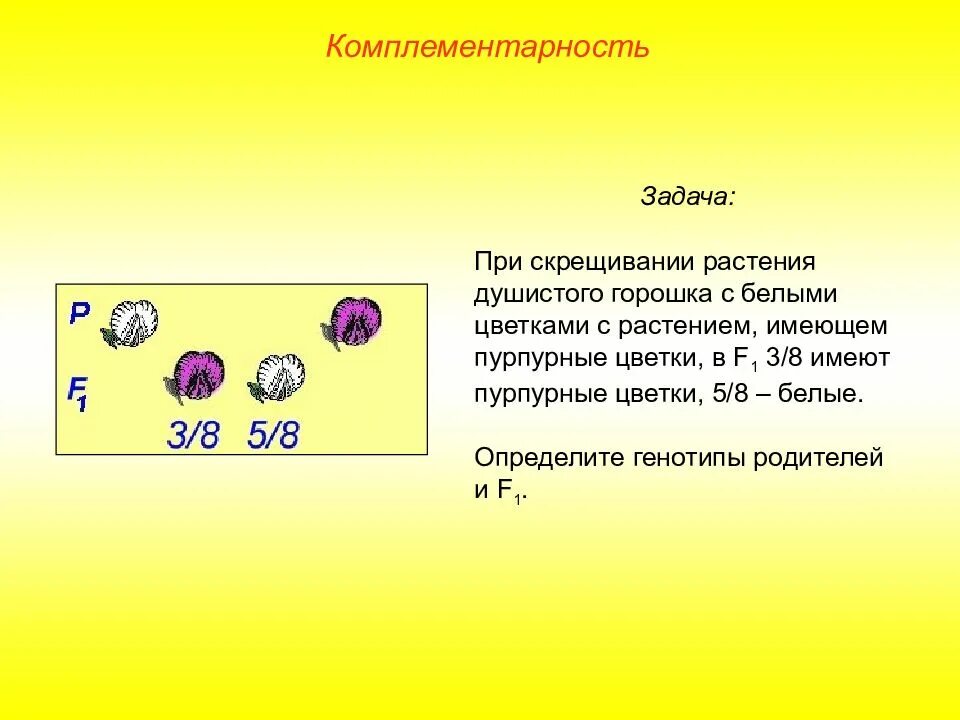 Комплементарность

P

$F_1$

3/8 5/8

Задача:

При скрещивании растения душистого горошка с белыми цветками с растением, имеющем пурпурные цветки, в $F_1$ 3/8 имеют пурпурные цветки, 5/8 – белые.

Определите генотипы родителей и $F_1$.